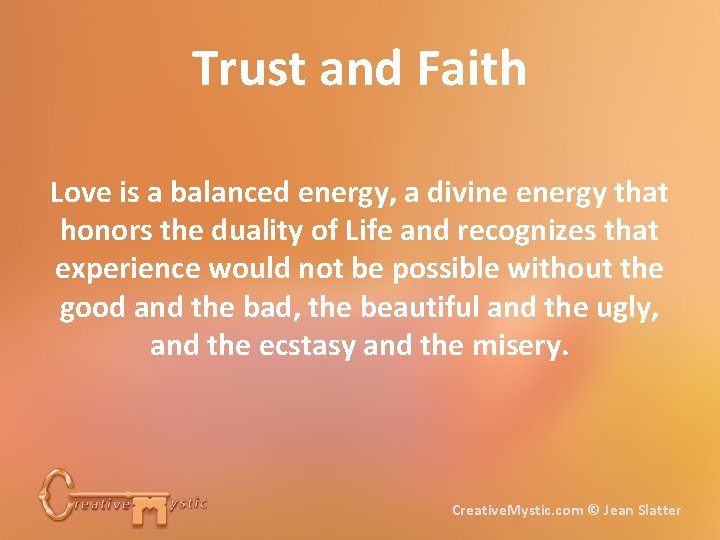 Trust and Faith

Love is a balanced energy, a divine energy that honors the duality of Life and recognizes that experience would not be possible without the good and the bad, the beautiful and the ugly, and the ecstasy and the misery.

Creative Mystic

CreativeMystic.com © Jean Slatter